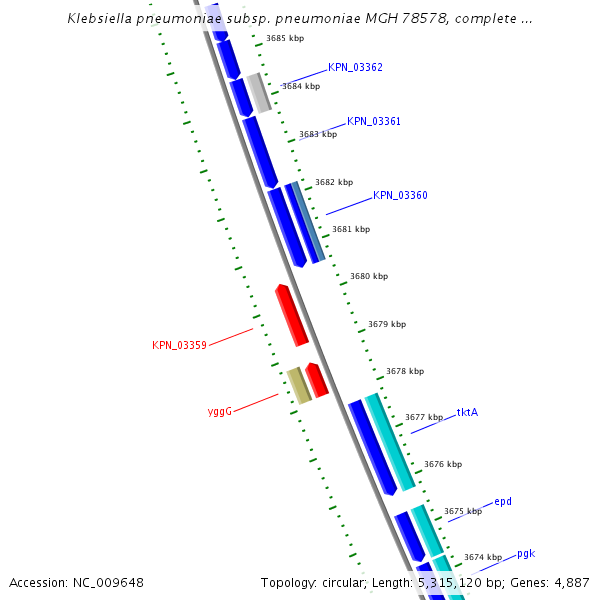 Klebsiella pneumoniae subsp. pneumoniae MGH 78578, complete ...

3685 kbp

KPN_03362

3684 kbp

KPN_03361

3683 kbp

3682 kbp

KPN_03360

3681 kbp

3680 kbp

3679 kbp

KPN_03359

3678 kbp

yggG

3677 kbp

tktA

3676 kbp

3675 kbp

epd

3674 kbp

pgk

Accession: NC_009648

Topology: circular; Length: 5,315,120 bp; Genes: 4,887